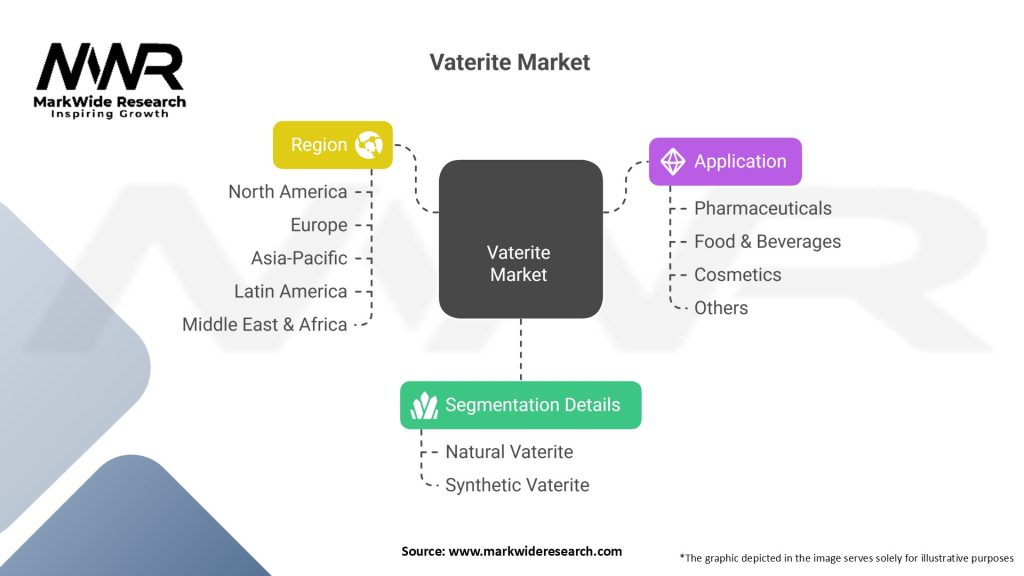 MWR
MarkWide Research
Inspiring Growth

Vaterite Market

Region
North America
Europe
Asia-Pacific
Latin America
Middle East & Africa

Vaterite Market

Application
Pharmaceuticals
Food & Beverages
Cosmetics
Others

Segmentation Details
Natural Vaterite
Synthetic Vaterite

Source: www.markwideresearch.com

*The graphic depicted in the image serves solely for illustrative purposes